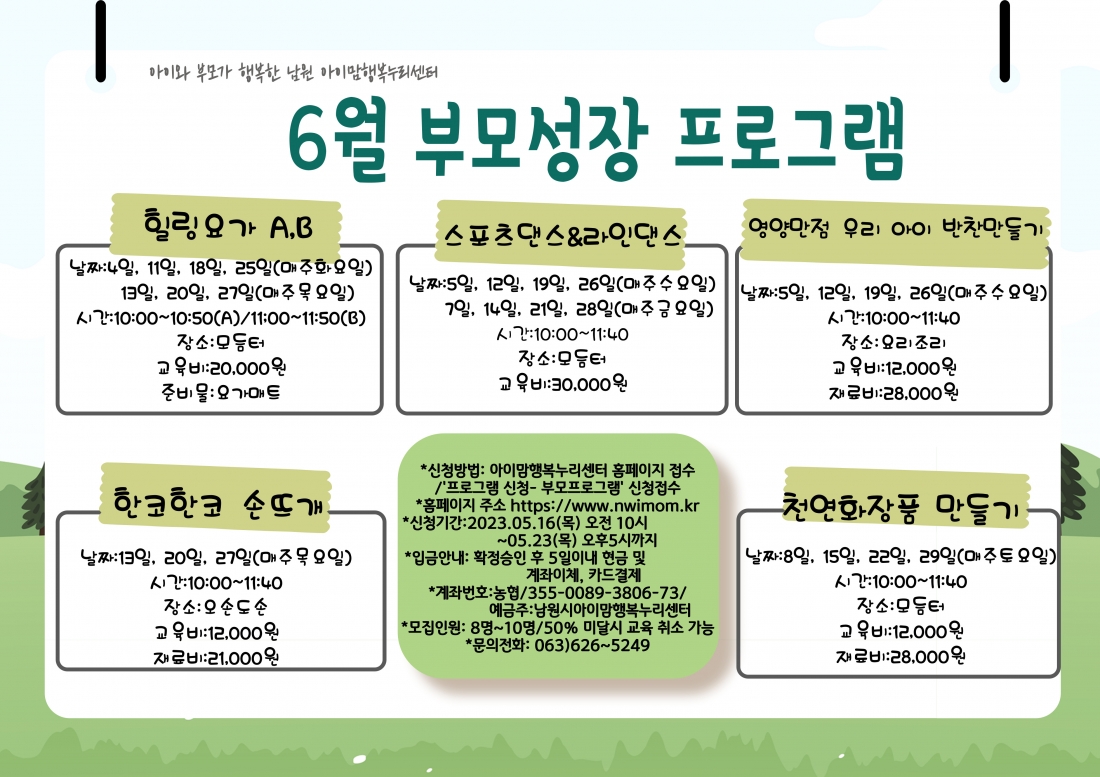 아이와 부모가 행복한 남원 아이맘행복누리센터

6월 부모성장 프로그램

힐링요가 A,B

날짜:4일, 11일, 18일, 25일(매주화요일)
13일, 20일, 27일(매주목요일)
시간:10:00~10:50(A)/11:00~11:50(B)
장소:모둠터
교육비:20,000원
준비물:요가매트

스포츠댄스&라인댄스

날짜:5일, 12일, 19일, 26일(매주수요일)
7일, 14일, 21일, 28일(매주금요일)
시간:10:00~11:40
장소:모둠터
교육비:30,000원

영양만점 우리 아이 반찬만들기

날짜:5일, 12일, 19일, 26일(매주수요일)
시간:10:00~11:40
장소:요리조리
교육비:12,000원
재료비:28,000원

한코한코 손뜨개

날짜:13일, 20일, 27일(매주목요일)
시간:10:00~11:40
장소:오손도손
교육비:12,000원
재료비:21,000원

*신청방법: 아이맘행복누리센터 홈페이지 접수
/'프로그램 신청- 부모프로그램' 신청접수
*홈페이지 주소 https://www.nwimom.kr
*신청기간:2023.05.16(목) 오전 10시
~05.23(목) 오후5시까지
*입금안내: 확정승인 후 5일이내 현금 및 계좌이체, 카드결제
*계좌번호:농협/355-0089-3806-73/
예금주:남원시아이맘행복누리센터
*모집인원: 8명~10명/50% 미달시 교육 취소 가능
*문의전화: 063)626~5249

천연화장품 만들기

날짜:8일, 15일, 22일, 29일(매주토요일)
시간:10:00~11:40
장소:모둠터
교육비:12,000원
재료비:28,000원